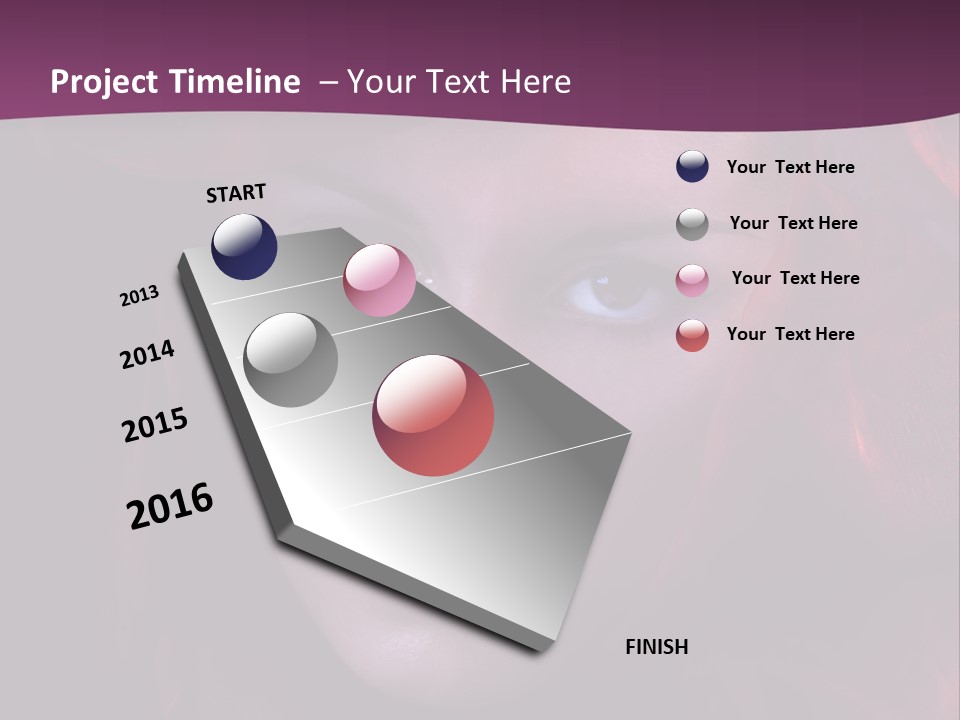 Project Timeline – Your Text Here

START

2013

2014

2015

2016

FINISH

Your Text Here

Your Text Here

Your Text Here

Your Text Here